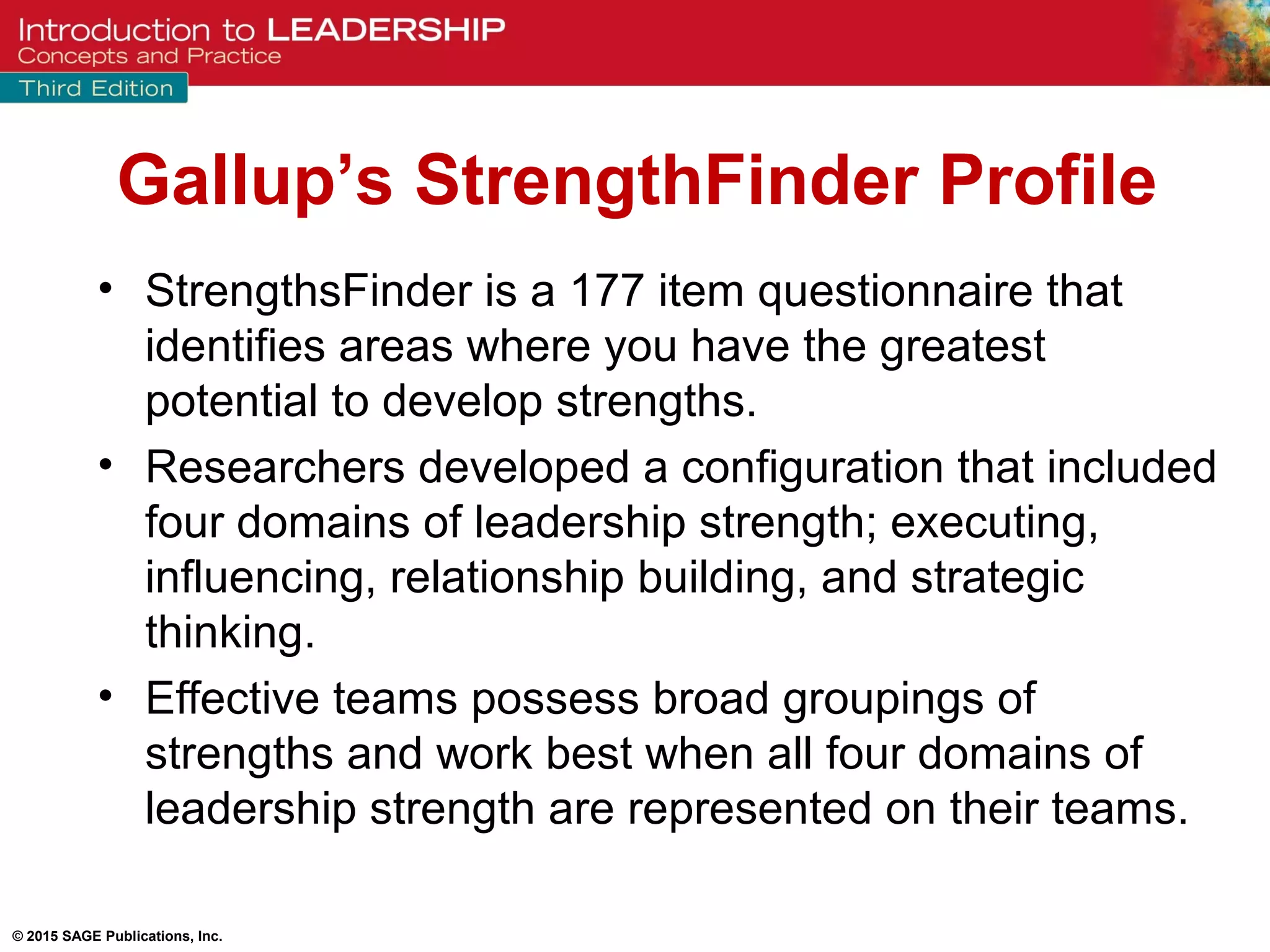 Introduction to LEADERSHIP
Concepts and Practice
Third Edition

Gallup's StrengthFinder Profile

• StrengthsFinder is a 177 item questionnaire that identifies areas where you have the greatest potential to develop strengths.
• Researchers developed a configuration that included four domains of leadership strength; executing, influencing, relationship building, and strategic thinking.
• Effective teams possess broad groupings of strengths and work best when all four domains of leadership strength are represented on their teams.

© 2015 SAGE Publications, Inc.